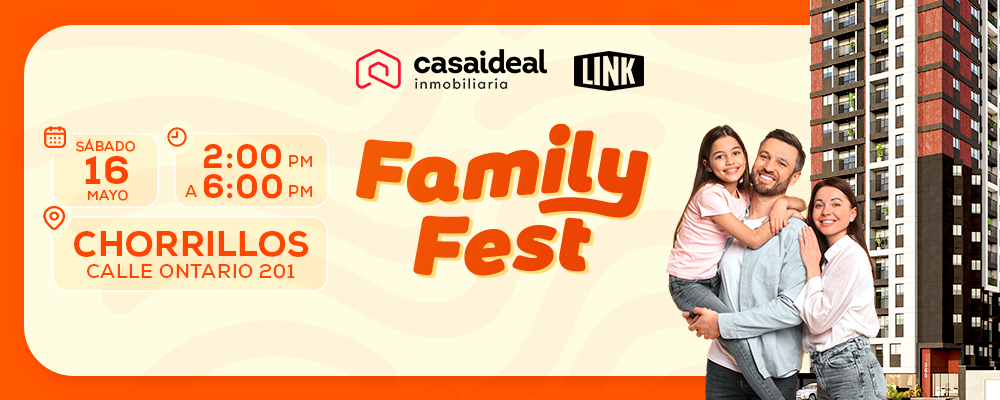 casaideal inmobiliaria

LINK

SÁBADO
16
MAYO

2:00 PM
A 6:00 PM

CHORRILLOS
CALLE ONTARIO 201

Family Fest